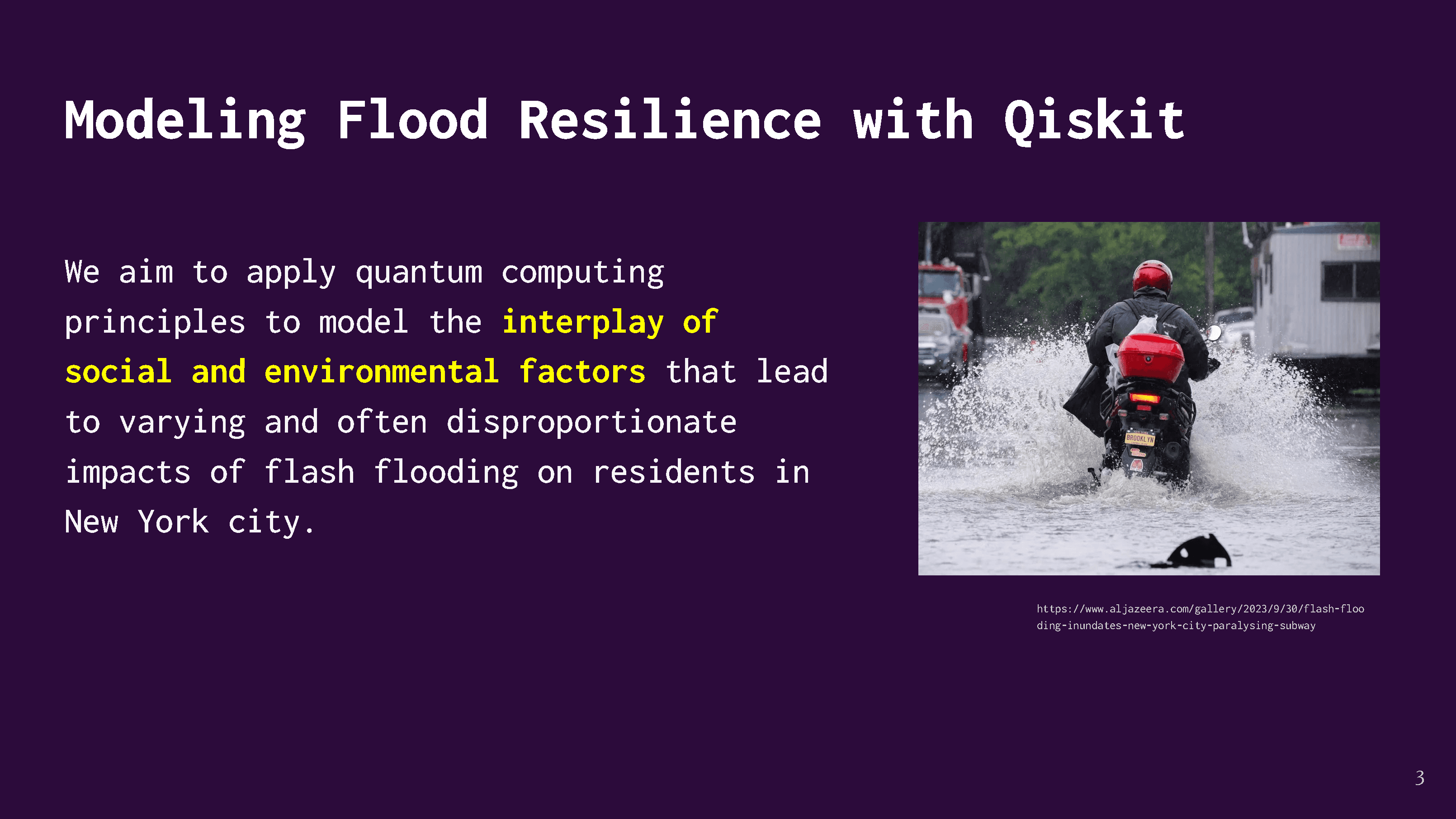 Modeling Flood Resilience with Qiskit

We aim to apply quantum computing principles to model the interplay of social and environmental factors that lead to varying and often disproportionate impacts of flash flooding on residents in New York city.

BROOKLYN

https://www.aljazeera.com/gallery/2023/9/30/flash-flooding-inundates-new-york-city-paralysing-subway

3